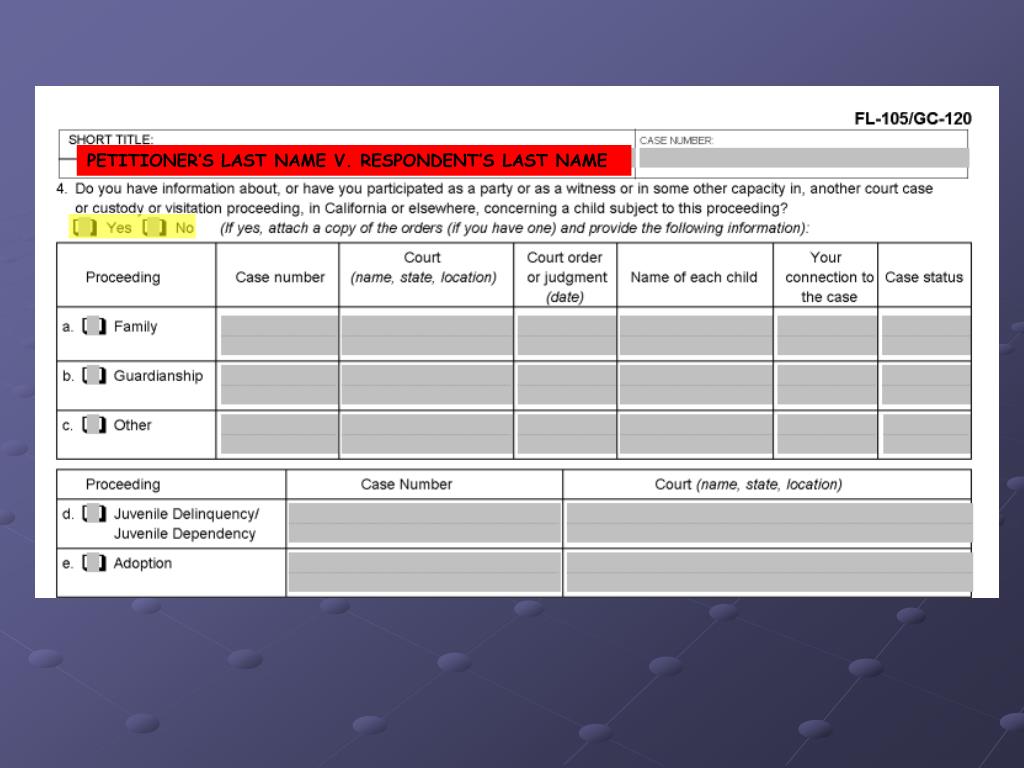 FL-105/GC-120

SHORT TITLE:
PETITIONER'S LAST NAME V. RESPONDENT'S LAST NAME

CASE NUMBER:

4. Do you have information about, or have you participated as a party or as a witness or in some other capacity in, another court case or custody or visitation proceeding, in California or elsewhere, concerning a child subject to this proceeding?
Yes No (If yes, attach a copy of the orders (if you have one) and provide the following information):

| Proceeding | Case number | Court (name, state, location) | Court order or judgment (date) | Name of each child | Your connection to the case | Case status |
|---|---|---|---|---|---|---|
| a. Family | | | | | | |
| b. Guardianship | | | | | | |
| c. Other | | | | | | |

| Proceeding | Case Number | Court (name, state, location) |
|---|---|---|
| d. Juvenile Delinquency/ Juvenile Dependency | | |
| e. Adoption | | |